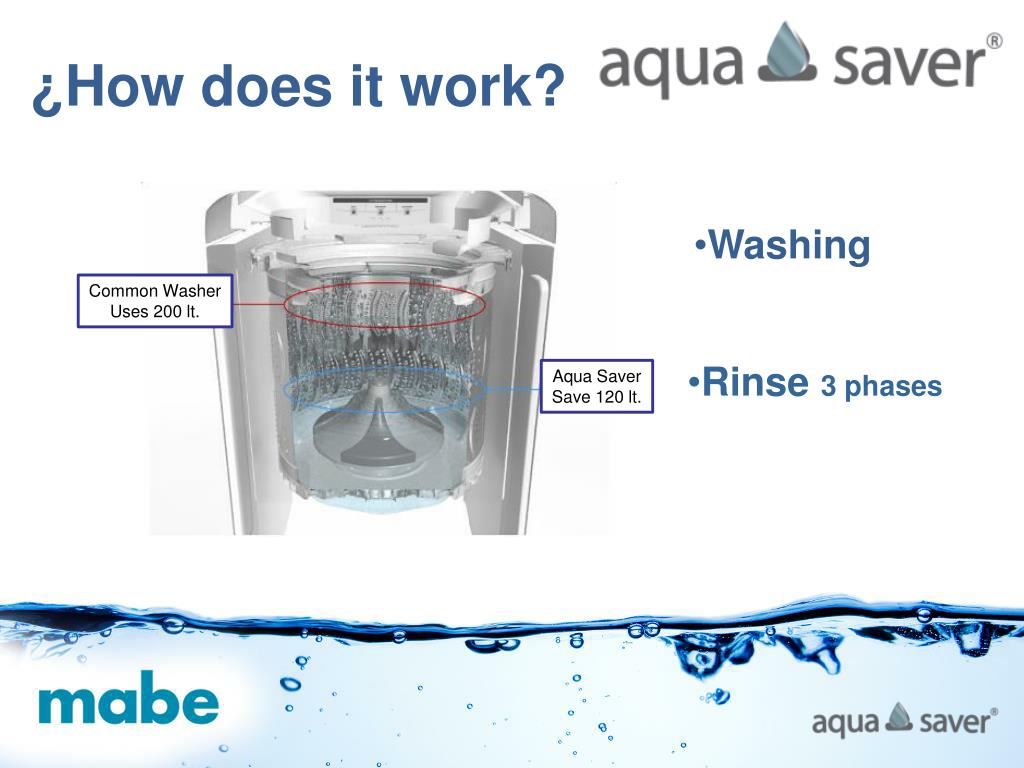 ¿How does it work?

aqua saver®

Common Washer Uses 200 lt.

Aqua Saver Save 120 lt.

•Washing

•Rinse 3 phases

mabe

aqua saver®